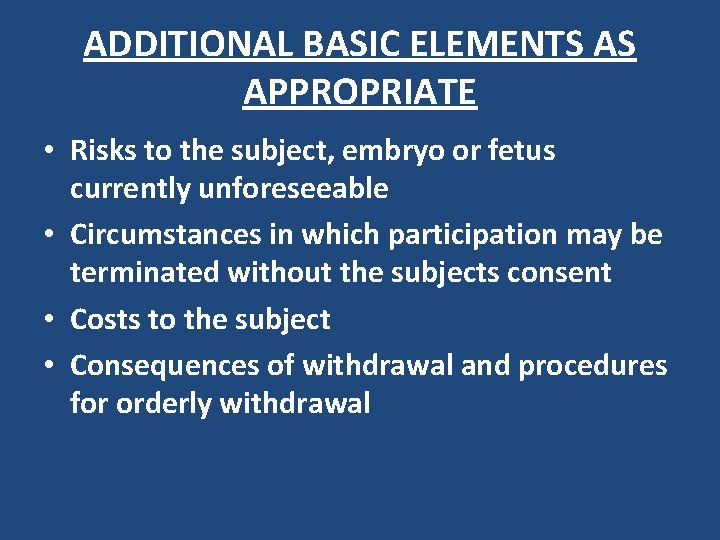 ADDITIONAL BASIC ELEMENTS AS APPROPRIATE

• Risks to the subject, embryo or fetus currently unforeseeable
• Circumstances in which participation may be terminated without the subjects consent
• Costs to the subject
• Consequences of withdrawal and procedures for orderly withdrawal